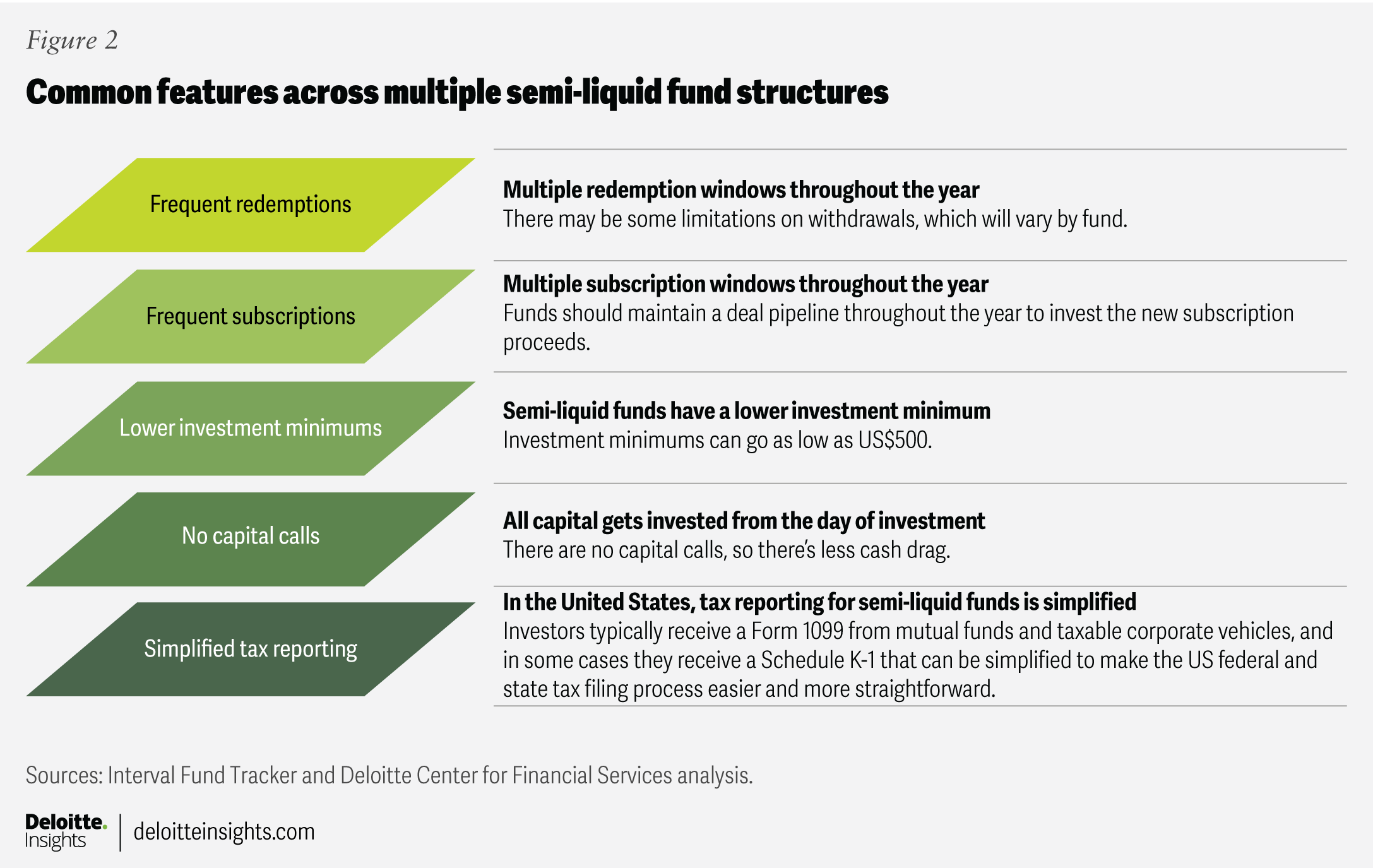 Figure 2

Common features across multiple semi-liquid fund structures

Frequent redemptions

Multiple redemption windows throughout the year
There may be some limitations on withdrawals, which will vary by fund.

Frequent subscriptions

Multiple subscription windows throughout the year
Funds should maintain a deal pipeline throughout the year to invest the new subscription proceeds.

Lower investment minimums

Semi-liquid funds have a lower investment minimum
Investment minimums can go as low as US$500.

No capital calls

All capital gets invested from the day of investment
There are no capital calls, so there's less cash drag.

Simplified tax reporting

In the United States, tax reporting for semi-liquid funds is simplified
Investors typically receive a Form 1099 from mutual funds and taxable corporate vehicles, and in some cases they receive a Schedule K-1 that can be simplified to make the US federal and state tax filing process easier and more straightforward.

Sources: Interval Fund Tracker and Deloitte Center for Financial Services analysis.

Deloitte. Insights | deloitteinsights.com